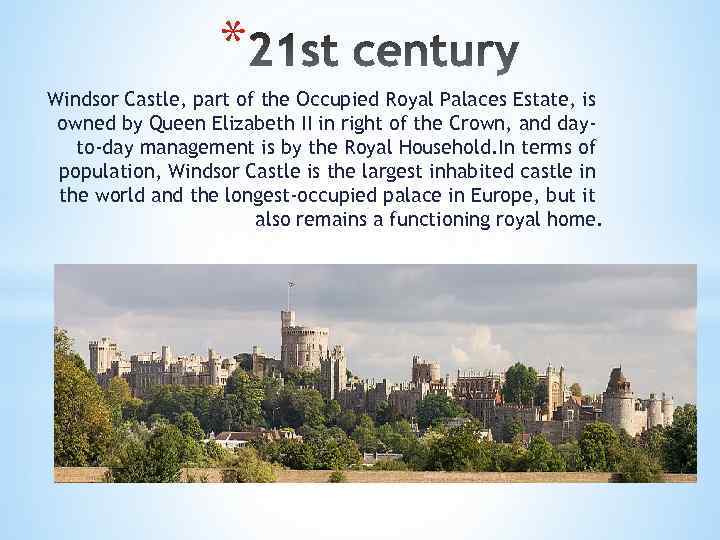 *21st century

Windsor Castle, part of the Occupied Royal Palaces Estate, is owned by Queen Elizabeth II in right of the Crown, and day-to-day management is by the Royal Household.In terms of population, Windsor Castle is the largest inhabited castle in the world and the longest-occupied palace in Europe, but it also remains a functioning royal home.